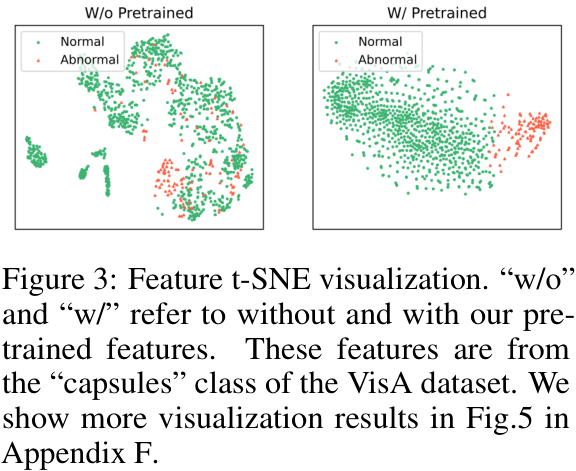 W/o Pretrained

Normal
Abnormal

W/ Pretrained

Normal
Abnormal

Figure 3: Feature t-SNE visualization. “w/o” and “w/” refer to without and with our pretrained features. These features are from the “capsules” class of the VisA dataset. We show more visualization results in Fig.5 in Appendix F.